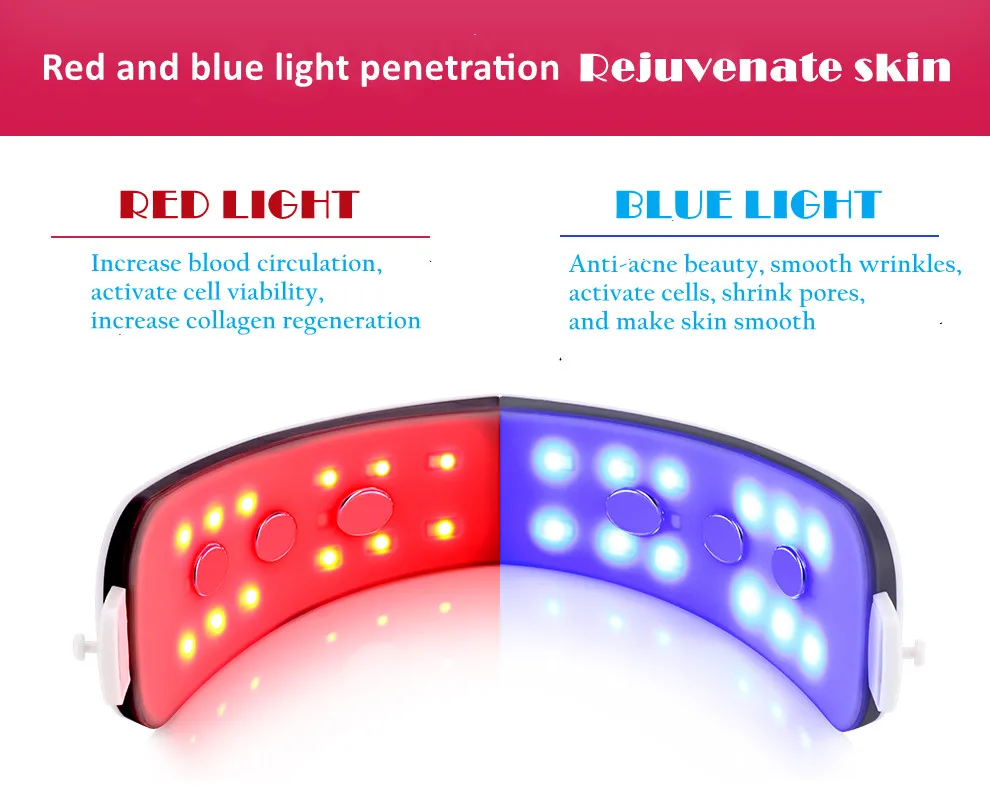 Red and blue light penetration Rejuvenate skin

RED LIGHT

Increase blood circulation, activate cell viability, increase collagen regeneration

BLUE LIGHT

Anti-acne beauty, smooth wrinkles, activate cells, shrink pores, and make skin smooth